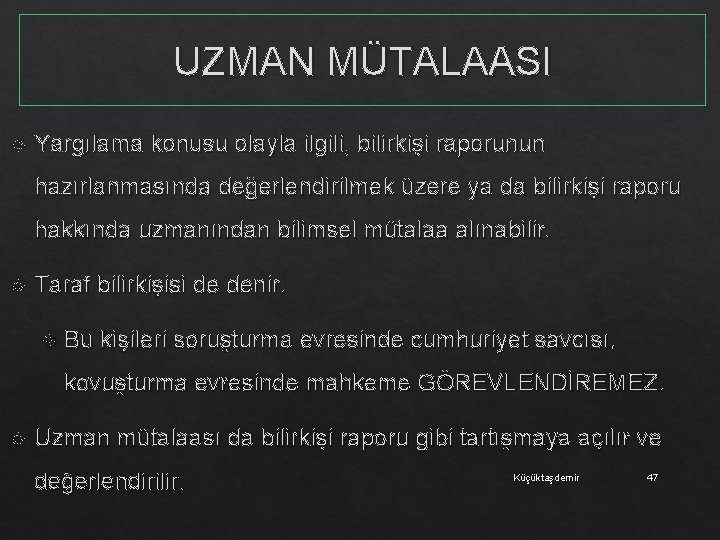 UZMAN MÜTALAASI

Yargılama konusu olayla ilgili, bilirkişi raporunun hazırlanmasında değerlendirilmek üzere ya da bilirkişi raporu hakkında uzmanından bilimsel mütalaa alınabilir.

Taraf bilirkişisi de denir.

Bu kişileri soruşturma evresinde cumhuriyet savcısı, kovuşturma evresinde mahkeme GÖREVLENDİREMEZ.

Uzman mütalaası da bilirkişi raporu gibi tartışmaya açılır ve değerlendirilir.

Küçüktaşdemir

47